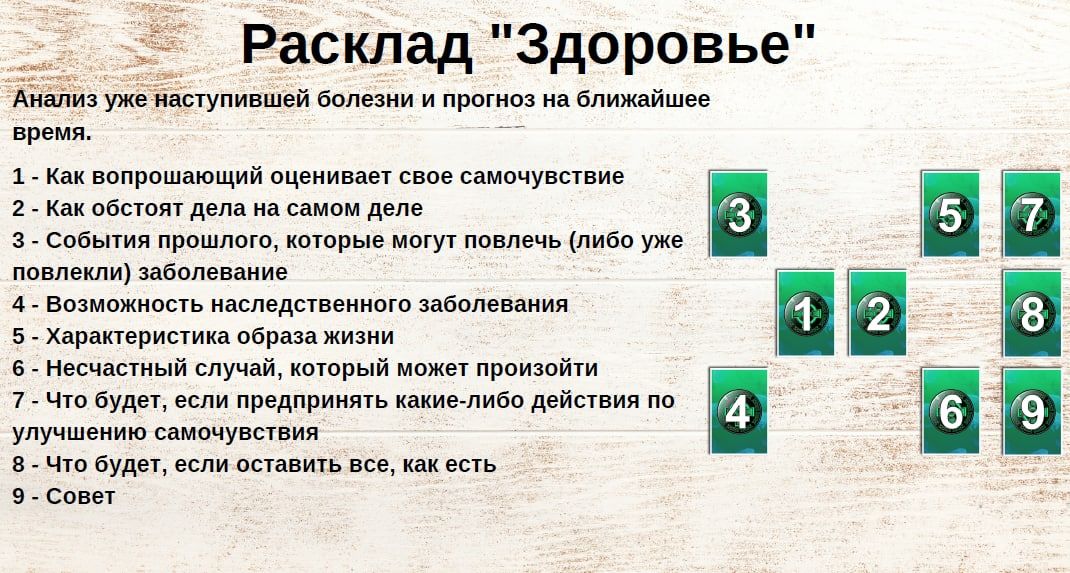 Расклад "Здоровье"

Анализ уже наступившей болезни и прогноз на ближайшее время.

1 - Как вопрошающий оценивает свое самочувствие
2 - Как обстоят дела на самом деле
3 - События прошлого, которые могут повлечь (либо уже повлекли) заболевание
4 - Возможность наследственного заболевания
5 - Характеристика образа жизни
6 - Несчастный случай, который может произойти
7 - Что будет, если предпринять какие-либо действия по улучшению самочувствия
8 - Что будет, если оставить все, как есть
9 - Совет

3 5 7
1 2 8
4 6 9